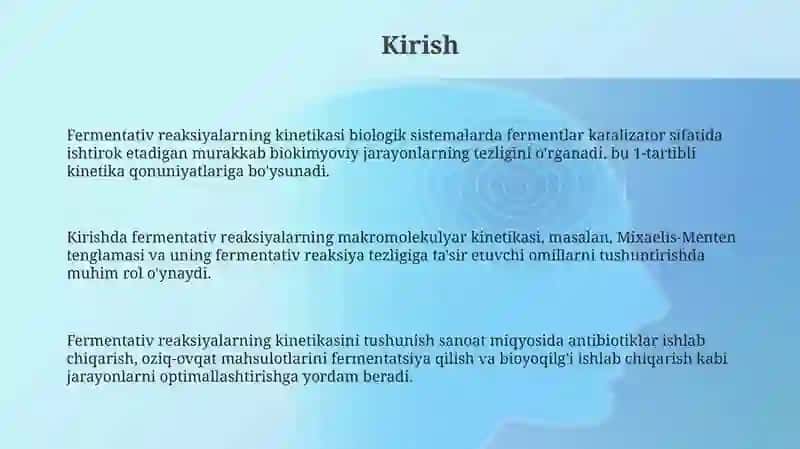 Kirish

Fermentativ reaksiyalarning kinetikasi biologik sistemalarda fermentlar katalizator sifatida ishtirok etadigan murakkab biokimyoviy jarayonlarning tezligini o'rganadi. bu 1-tartibli kinetika qonuniyatlariga bo'ysunadi.

Kirishda fermentativ reaksiyalarning makromolekulyar kinetikasi, masalan, Mixaelis-Menten tenglamasi va uning fermentativ reaksiya tezligiga ta'sir etuvchi omillarni tushuntirishda muhim rol o'ynaydi.

Fermentativ reaksiyalarning kinetikasini tushunish sanoat miqyosida antibiotiklar ishlab chiqarish, oziq-ovqat mahsulotlarini fermentatsiya qilish va bioyoqilg'i ishlab chiqarish kabi jarayonlarni optimallashtirishga yordam beradi.